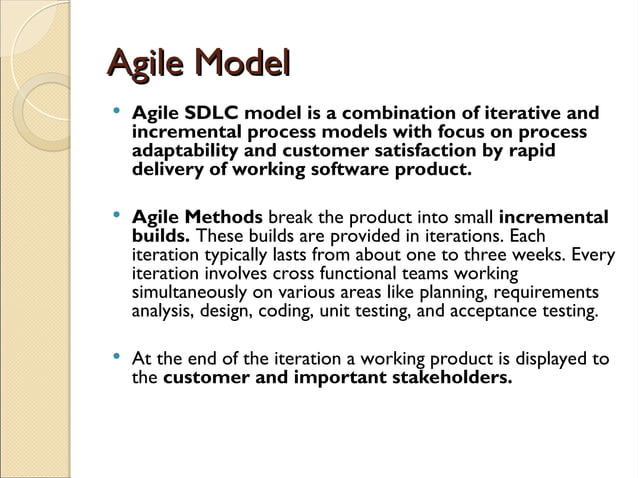 Agile Model

• Agile SDLC model is a combination of iterative and incremental process models with focus on process adaptability and customer satisfaction by rapid delivery of working software product.

• Agile Methods break the product into small incremental builds. These builds are provided in iterations. Each iteration typically lasts from about one to three weeks. Every iteration involves cross functional teams working simultaneously on various areas like planning, requirements analysis, design, coding, unit testing, and acceptance testing.

• At the end of the iteration a working product is displayed to the customer and important stakeholders.